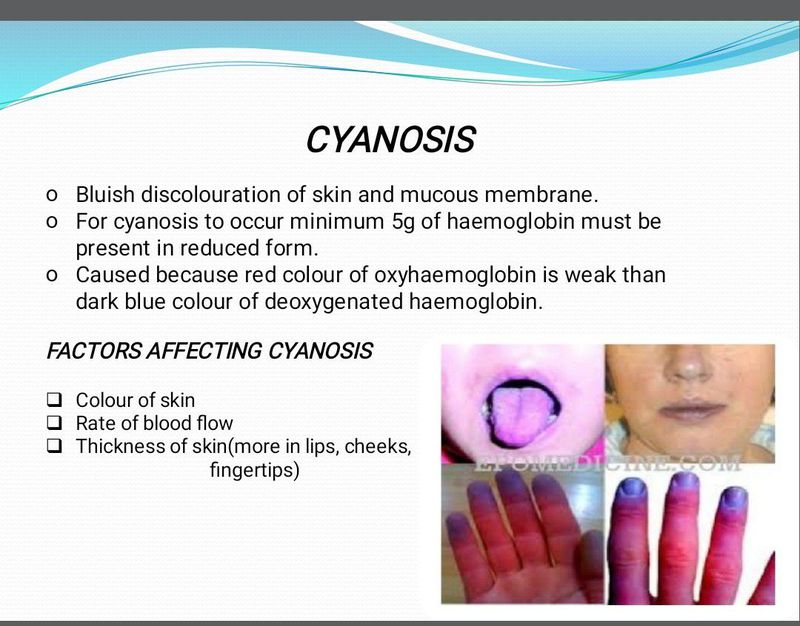 CYANOSIS

o Bluish discolouration of skin and mucous membrane.
o For cyanosis to occur minimum 5g of haemoglobin must be present in reduced form.
o Caused because red colour of oxyhaemoglobin is weak than dark blue colour of deoxygenated haemoglobin.

FACTORS AFFECTING CYANOSIS

❑ Colour of skin
❑ Rate of blood flow
❑ Thickness of skin(more in lips, cheeks, fingertips)

EPOMEDICINE.COM